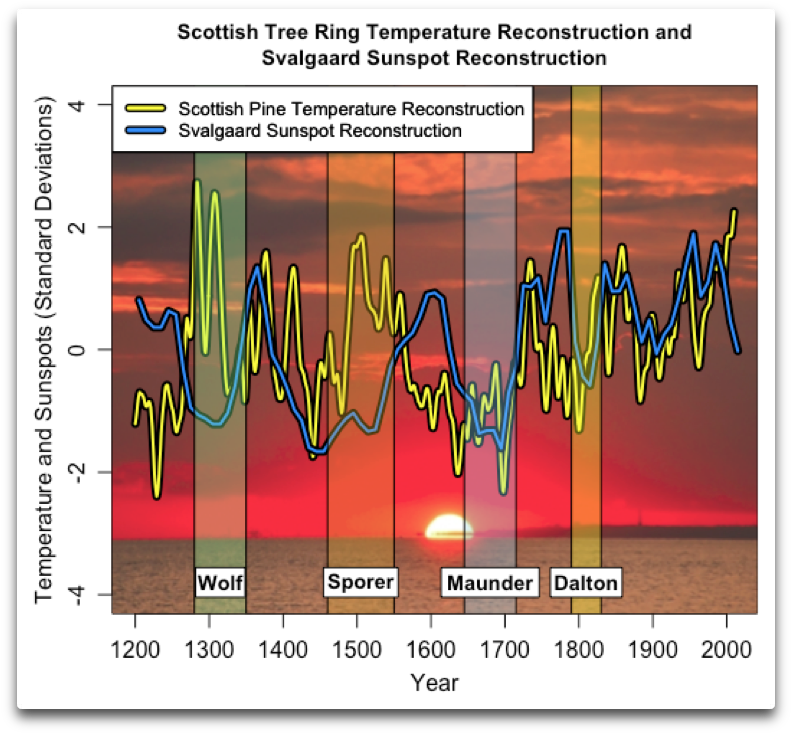 Scottish Tree Ring Temperature Reconstruction and Svalgaard Sunspot Reconstruction

Scottish Pine Temperature Reconstruction
Svalgaard Sunspot Reconstruction

Temperature and Sunspots (Standard Deviations)

4
2
0
-2
-4

Wolf
Sporer
Maunder
Dalton

1200 1300 1400 1500 1600 1700 1800 1900 2000

Year